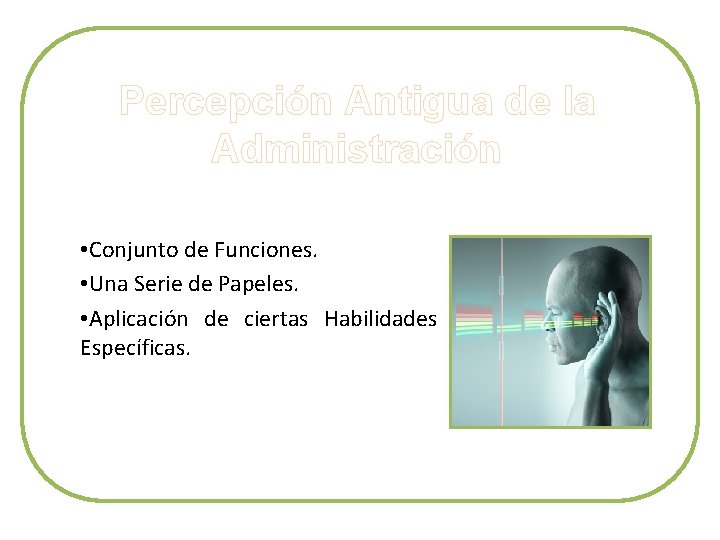 Percepción Antigua de la Administración

•Conjunto de Funciones.

•Una Serie de Papeles.

•Aplicación de ciertas Habilidades Específicas.